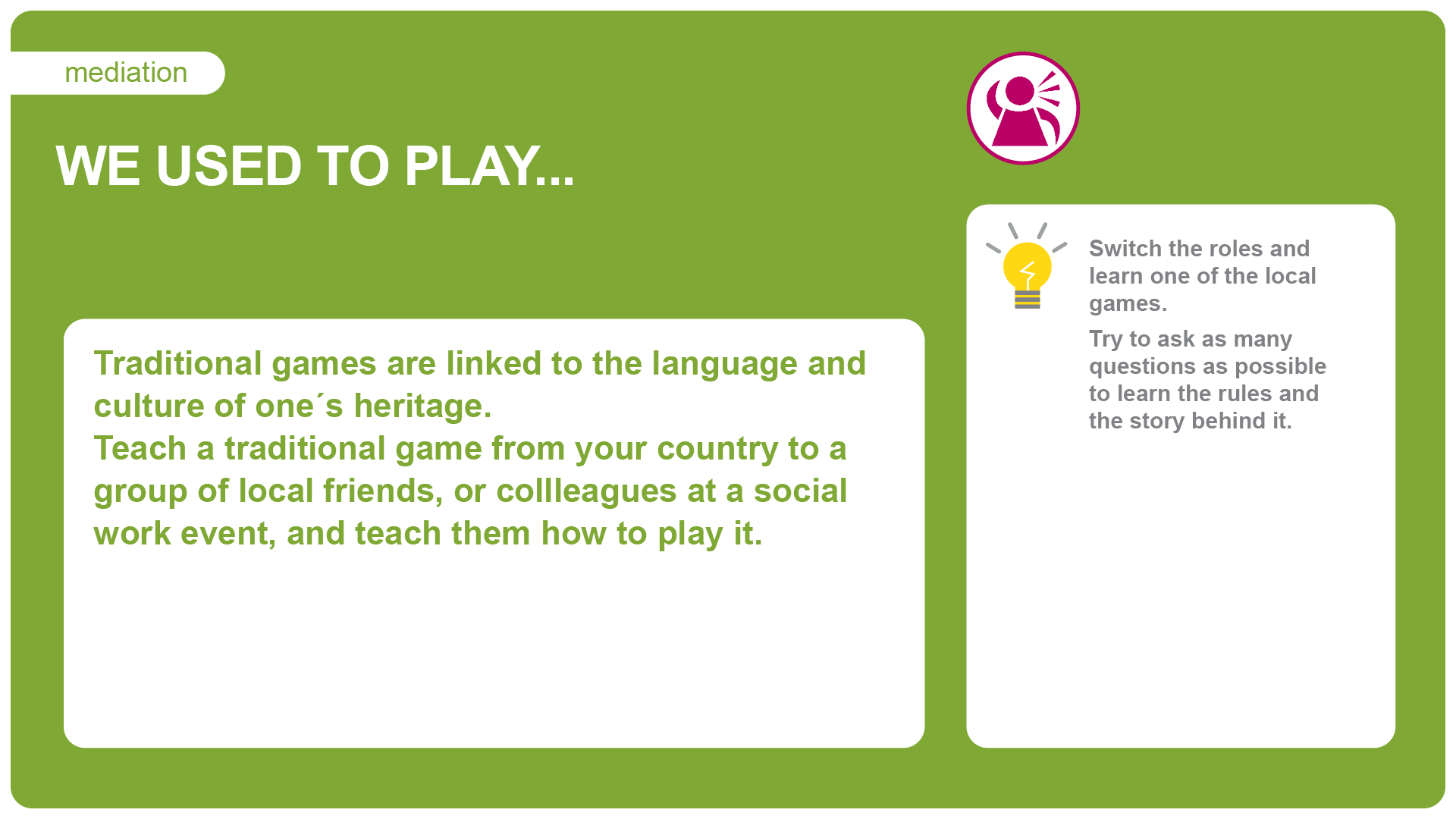 mediation

WE USED TO PLAY...

Traditional games are linked to the language and culture of one´s heritage.
Teach a traditional game from your country to a group of local friends, or collleagues at a social work event, and teach them how to play it.

Switch the roles and learn one of the local games.

Try to ask as many questions as possible to learn the rules and the story behind it.